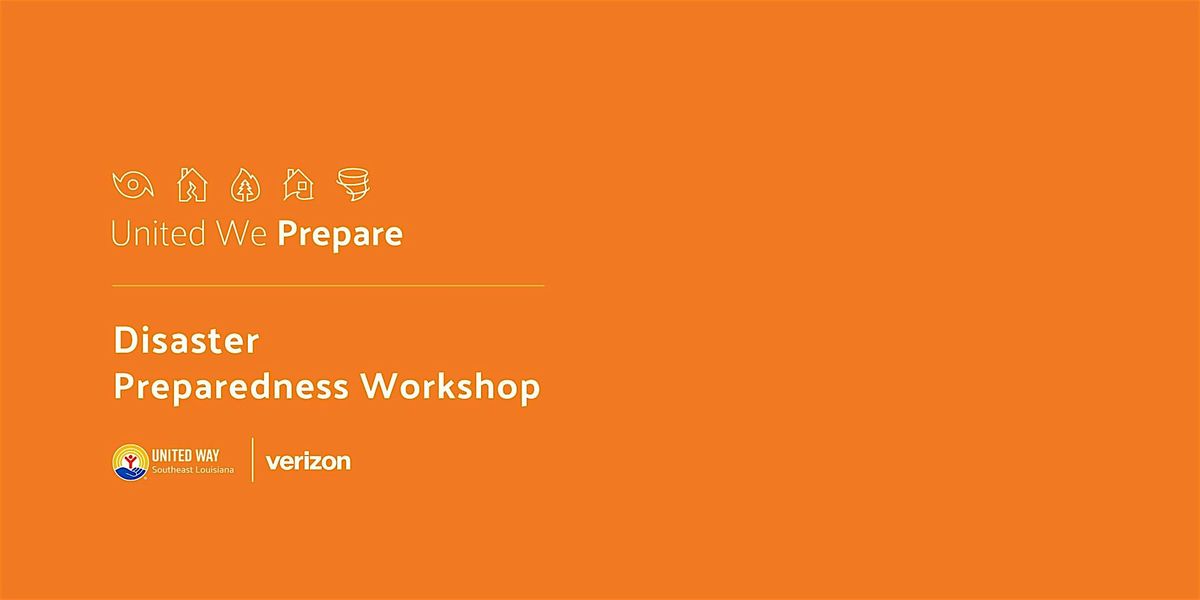 United We Prepare

Disaster
Preparedness Workshop

UNITED WAY
Southeast Louisiana

verizon